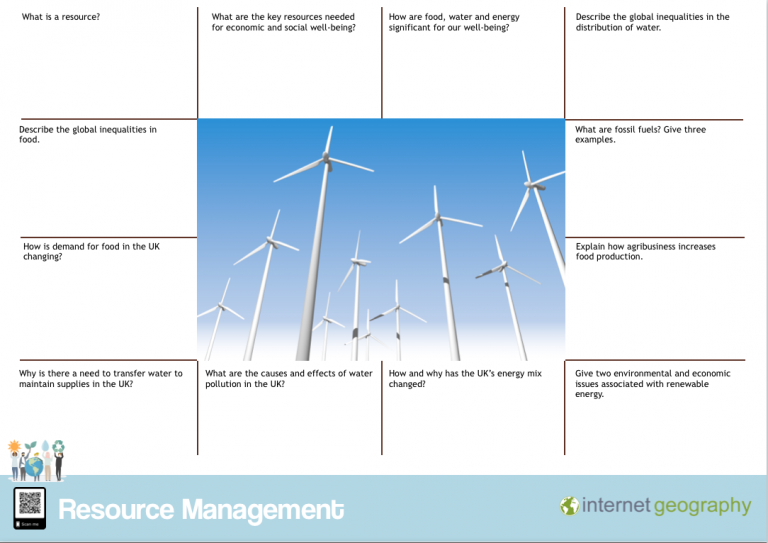 What is a resource?

What are the key resources needed for economic and social well-being?

How are food, water and energy significant for our well-being?

Describe the global inequalities in the distribution of water.

Describe the global inequalities in food.

What are fossil fuels? Give three examples.

How is demand for food in the UK changing?

Explain how agribusiness increases food production.

Why is there a need to transfer water to maintain supplies in the UK?

What are the causes and effects of water pollution in the UK?

How and why has the UK's energy mix changed?

Give two environmental and economic issues associated with renewable energy.

Scan me

Resource Management

internet geography